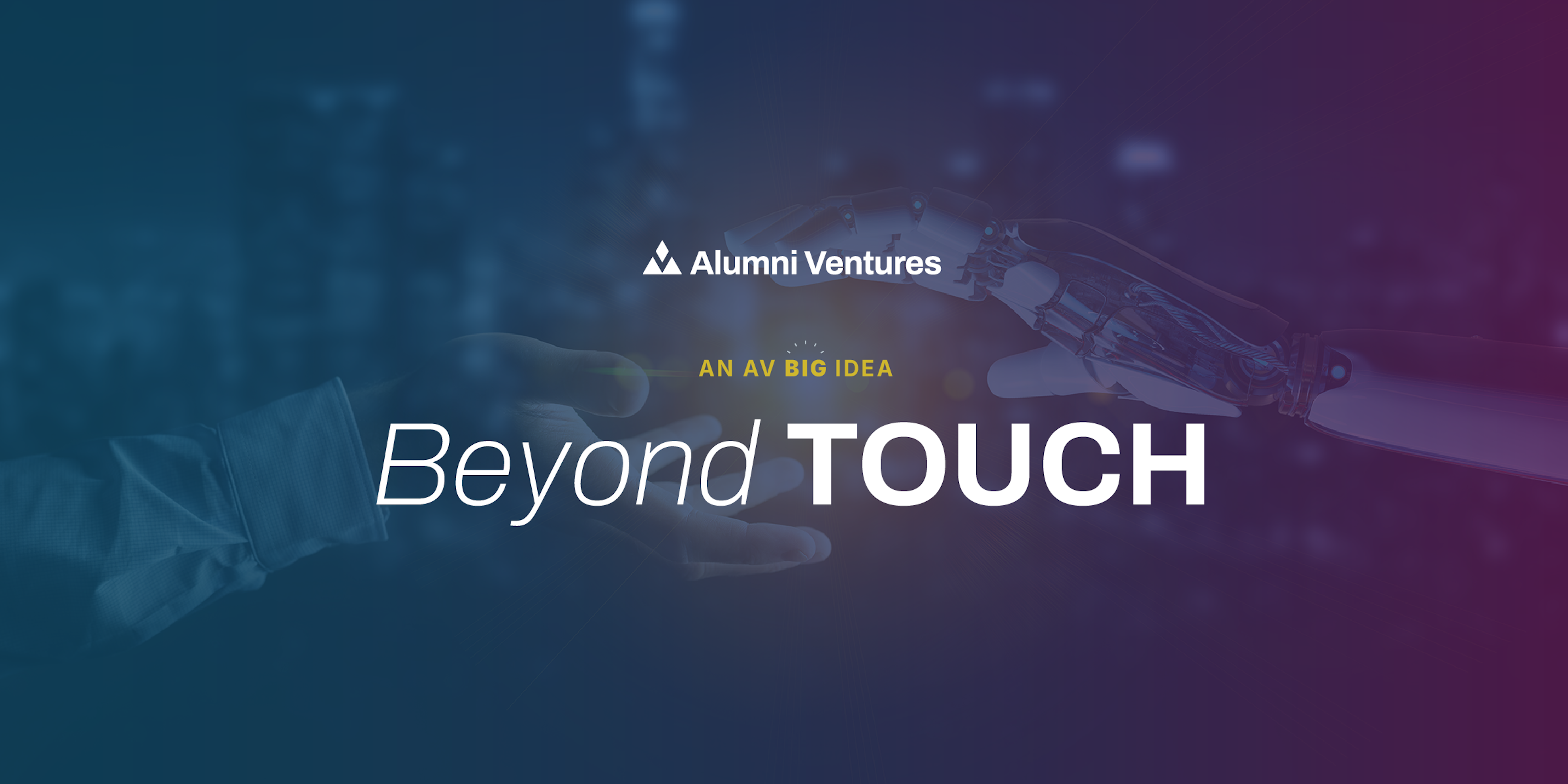 Alumni Ventures

AN AV BIG IDEA

Beyond TOUCH